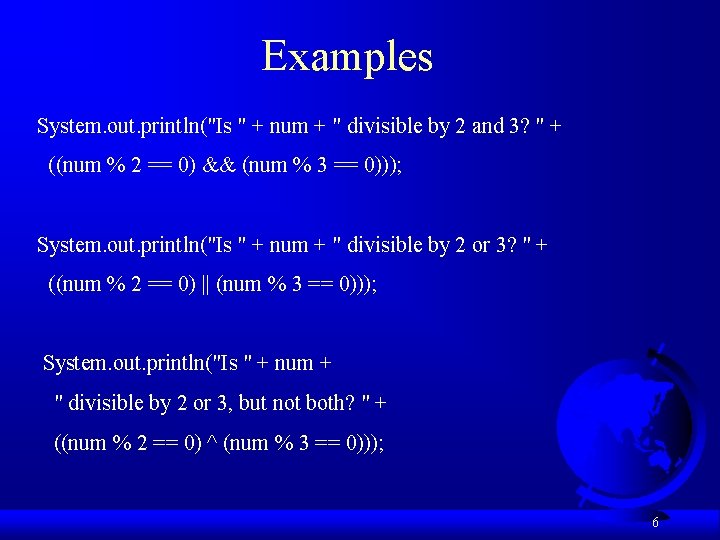 Examples

System.out.println("Is " + num + " divisible by 2 and 3? " +
((num % 2 == 0) && (num % 3 == 0)));

System.out.println("Is " + num + " divisible by 2 or 3? " +
((num % 2 == 0) || (num % 3 == 0)));

System.out.println("Is " + num +
" divisible by 2 or 3, but not both? " +
((num % 2 == 0) ^ (num % 3 == 0)));

6